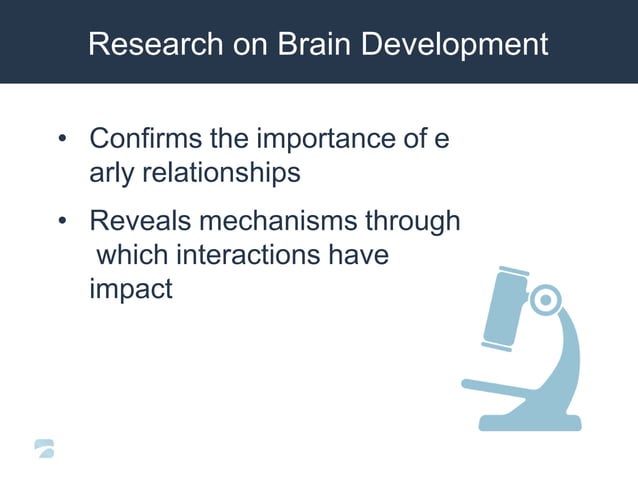 Research on Brain Development

• Confirms the importance of e arly relationships

• Reveals mechanisms through which interactions have impact